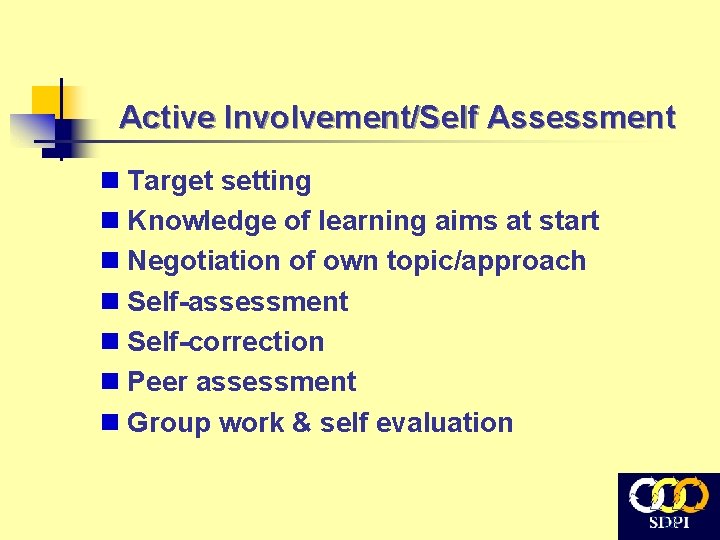 Active Involvement/Self Assessment

- Target setting
- Knowledge of learning aims at start
- Negotiation of own topic/approach
- Self-assessment
- Self-correction
- Peer assessment
- Group work & self evaluation

SDPI